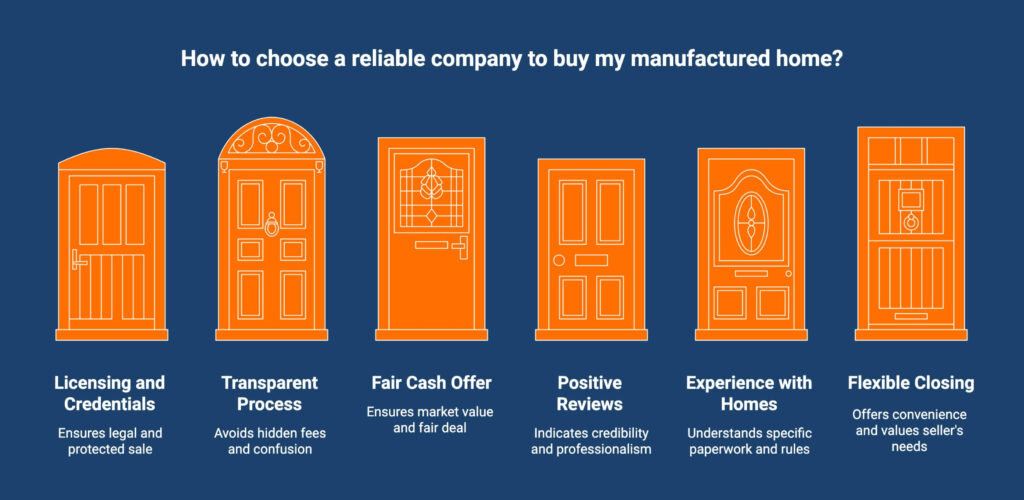 How to choose a reliable company to buy my manufactured home?

Licensing and Credentials
Ensures legal and protected sale

Transparent Process
Avoids hidden fees and confusion

Fair Cash Offer
Ensures market value and fair deal

Positive Reviews
Indicates credibility and professionalism

Experience with Homes
Understands specific paperwork and rules

Flexible Closing
Offers convenience and values seller's needs